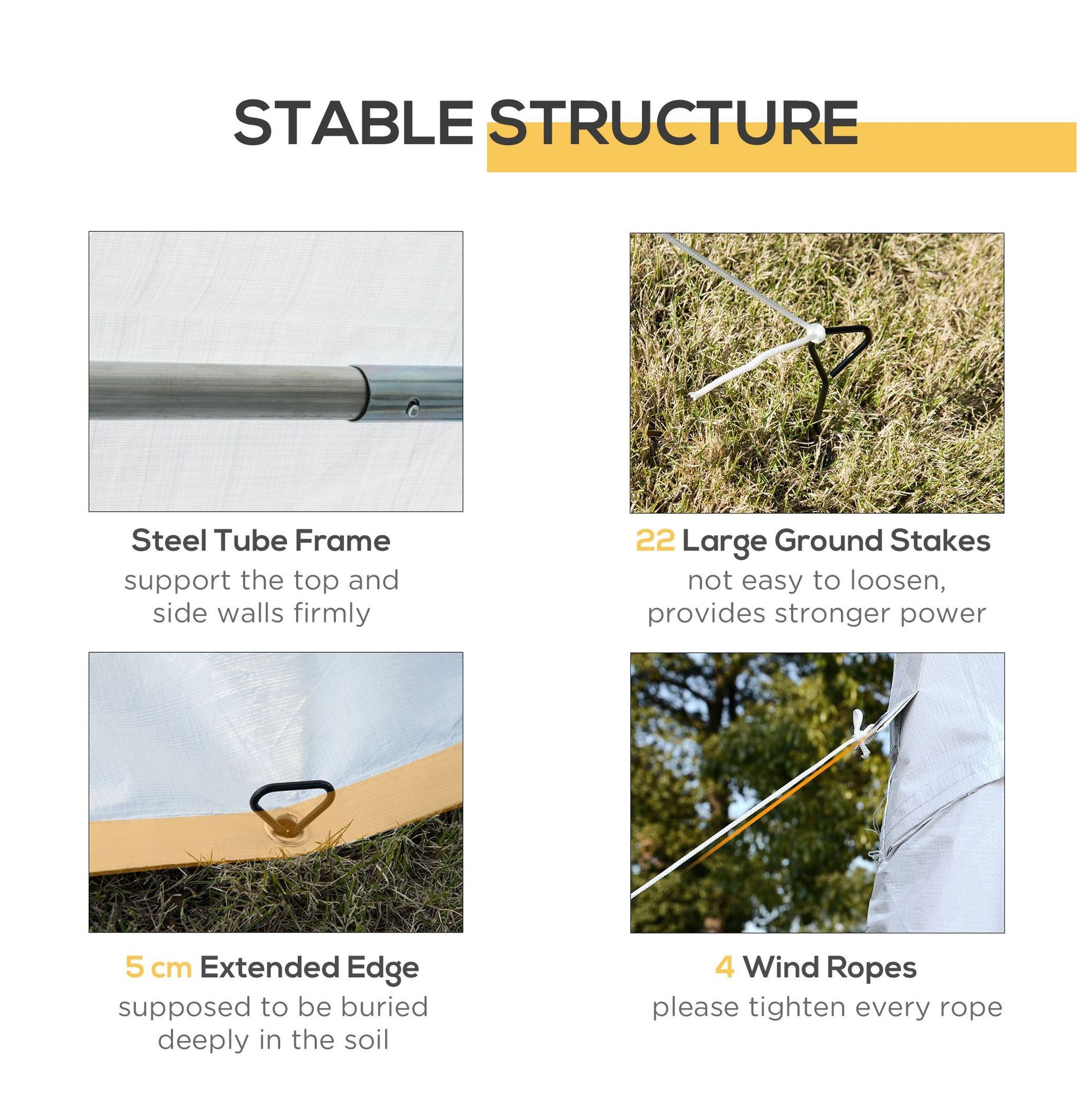 STABLE STRUCTURE

Steel Tube Frame
support the top and side walls firmly

22 Large Ground Stakes
not easy to loosen, provides stronger power

5 cm Extended Edge
supposed to be buried deeply in the soil

4 Wind Ropes
please tighten every rope